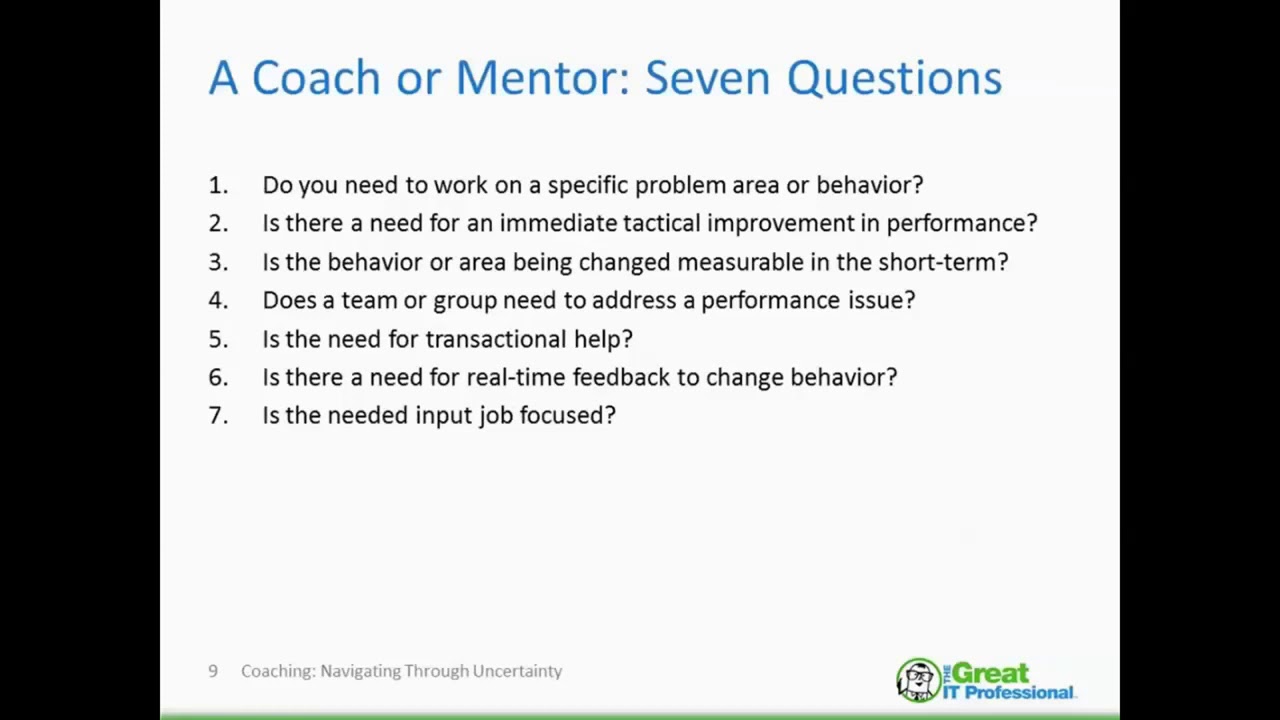 A Coach or Mentor: Seven Questions

1. Do you need to work on a specific problem area or behavior?
2. Is there a need for an immediate tactical improvement in performance?
3. Is the behavior or area being changed measurable in the short-term?
4. Does a team or group need to address a performance issue?
5. Is the need for transactional help?
6. Is there a need for real-time feedback to change behavior?
7. Is the needed input job focused?

9 Coaching: Navigating Through Uncertainty

THE Great IT Professional